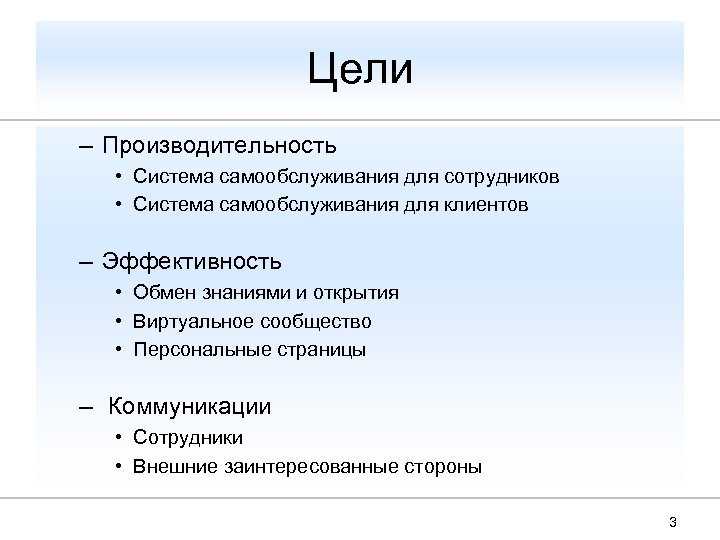 Цели

– Производительность
• Система самообслуживания для сотрудников
• Система самообслуживания для клиентов

– Эффективность
• Обмен знаниями и открытия
• Виртуальное сообщество
• Персональные страницы

– Коммуникации
• Сотрудники
• Внешние заинтересованные стороны

3